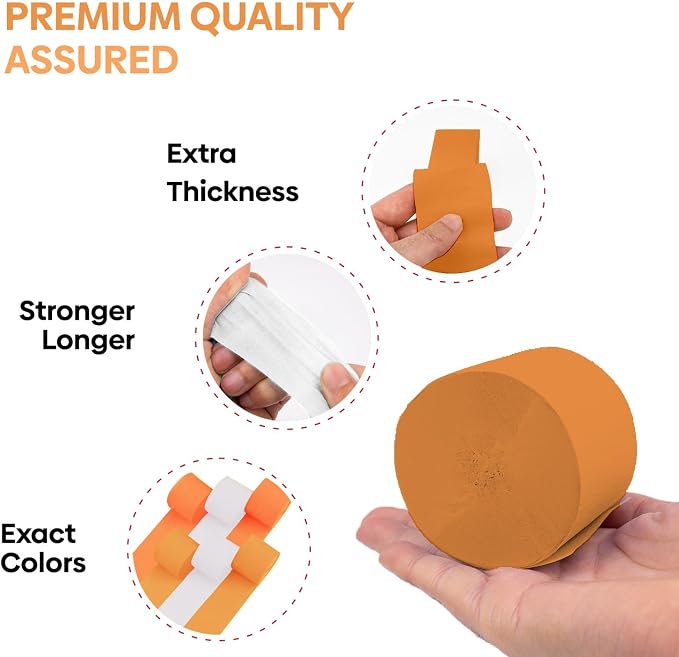 PREMIUM QUALITY ASSURED

Extra Thickness

Stronger Longer

Exact Colors